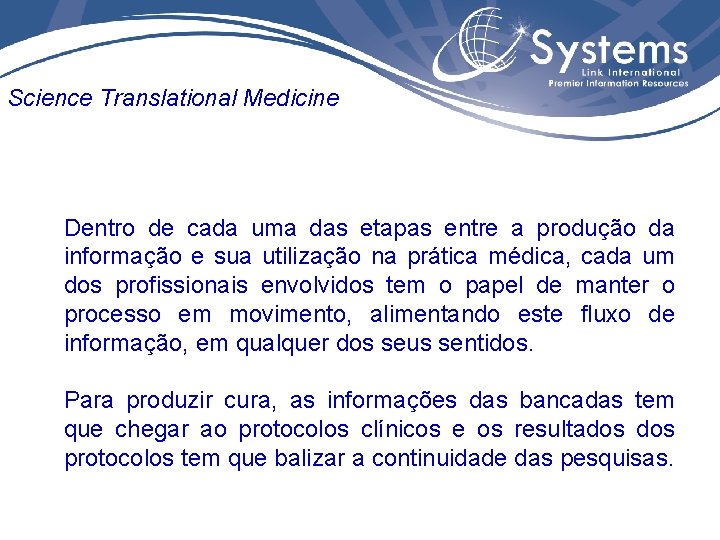 Systems
Link International
Premier Information Resources

Science Translational Medicine

Dentro de cada uma das etapas entre a produção da informação e sua utilização na prática médica, cada um dos profissionais envolvidos tem o papel de manter o processo em movimento, alimentando este fluxo de informação, em qualquer dos seus sentidos.

Para produzir cura, as informações das bancadas tem que chegar ao protocolos clínicos e os resultados dos protocolos tem que balizar a continuidade das pesquisas.